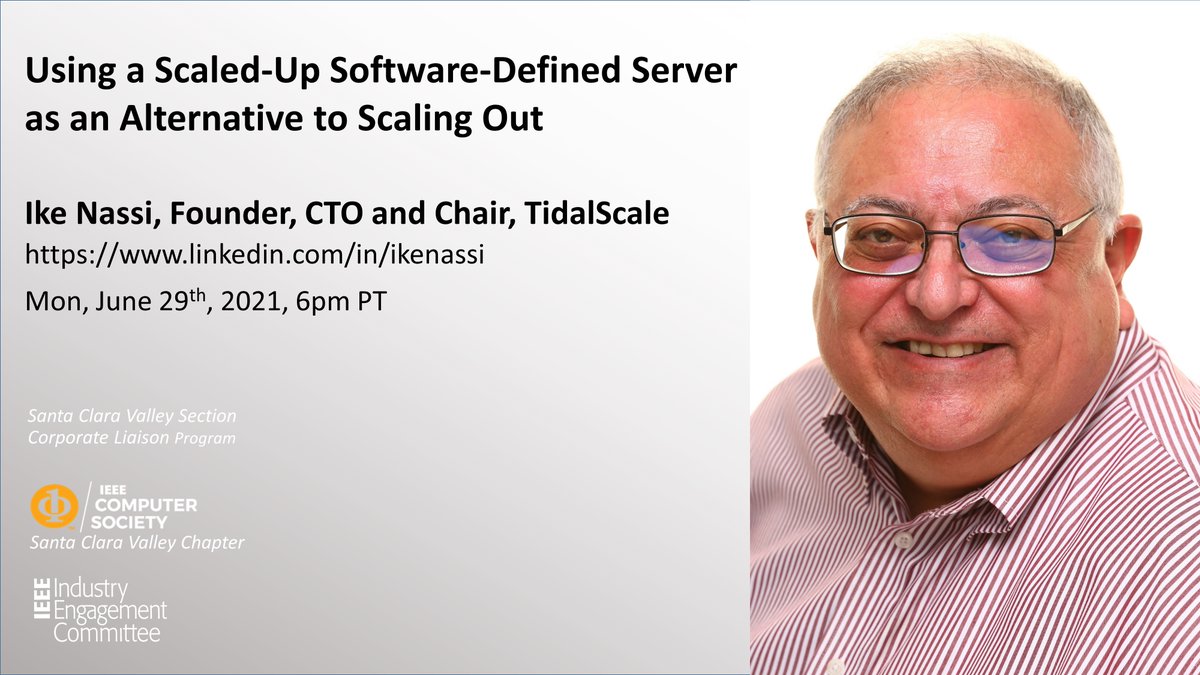 Using a Scaled-Up Software-Defined Server as an Alternative to Scaling Out

Ike Nassi, Founder, CTO and Chair, TidalScale
https://www.linkedin.com/in/ikenassi
Mon, June 29$^{th}$, 2021, 6pm PT

Santa Clara Valley Section
Corporate Liaison Program

IEEE COMPUTER SOCIETY
Santa Clara Valley Chapter

IEEE Industry Engagement Committee